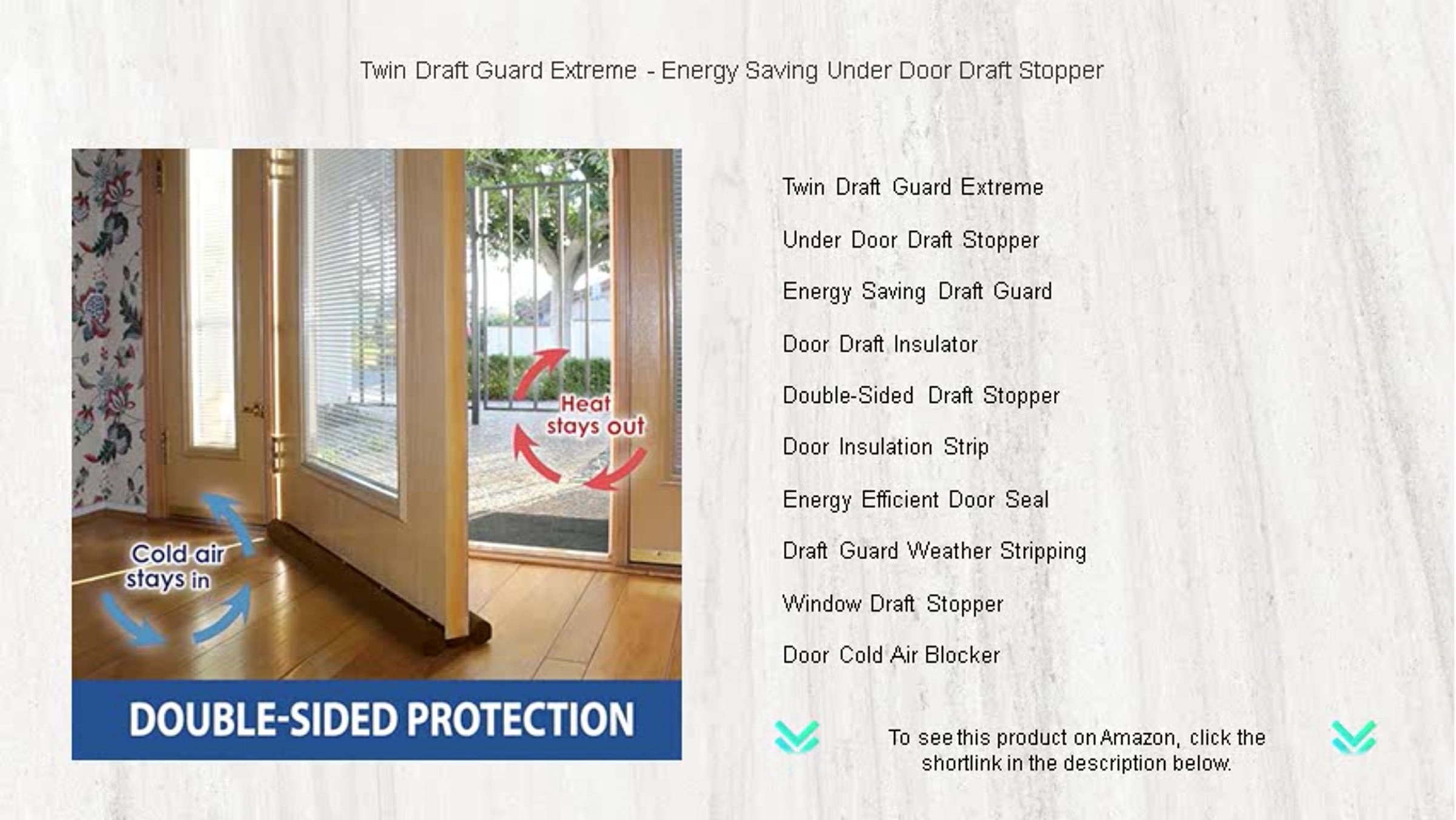 Twin Draft Guard Extreme - Energy Saving Under Door Draft Stopper

Heat stays out

Cold air stays in

DOUBLE-SIDED PROTECTION

Twin Draft Guard Extreme

Under Door Draft Stopper

Energy Saving Draft Guard

Door Draft Insulator

Double-Sided Draft Stopper

Door Insulation Strip

Energy Efficient Door Seal

Draft Guard Weather Stripping

Window Draft Stopper

Door Cold Air Blocker

To see this product on Amazon, click the shortlink in the description below.